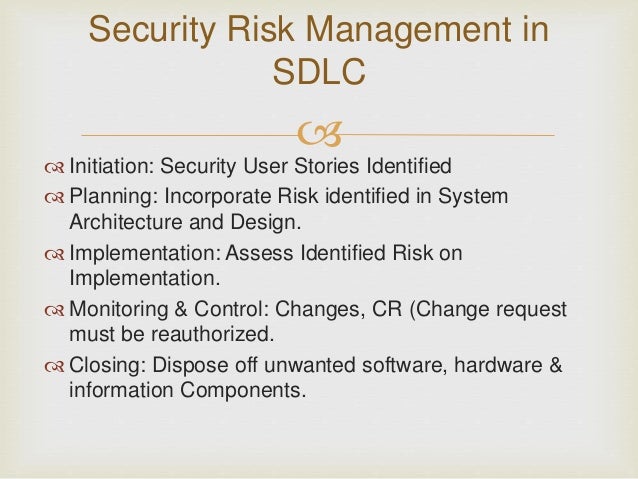 Security Risk Management in SDLC

Initiation: Security User Stories Identified

Planning: Incorporate Risk identified in System Architecture and Design.

Implementation: Assess Identified Risk on Implementation.

Monitoring & Control: Changes, CR (Change request must be reauthorized.

Closing: Dispose off unwanted software, hardware & information Components.